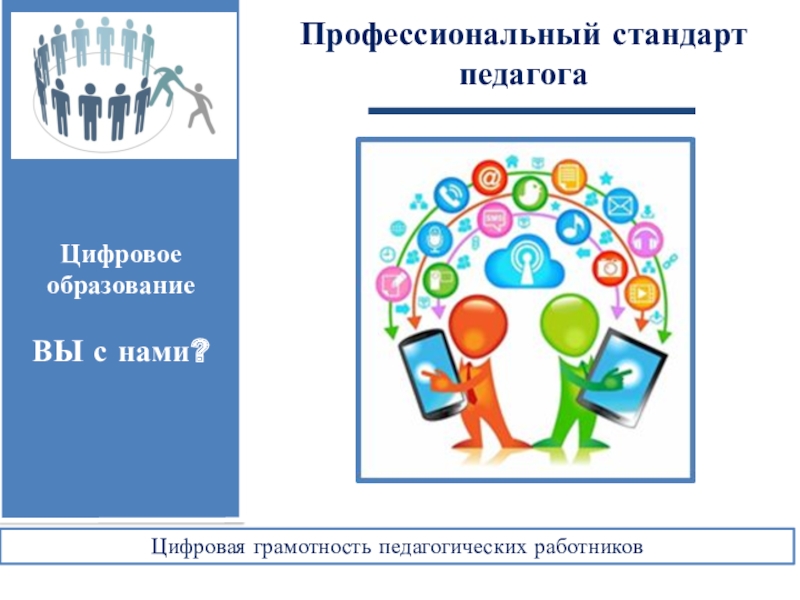 Профессиональный стандарт педагога

Цифровое образование

ВЫ с нами?

Цифровая грамотность педагогических работников